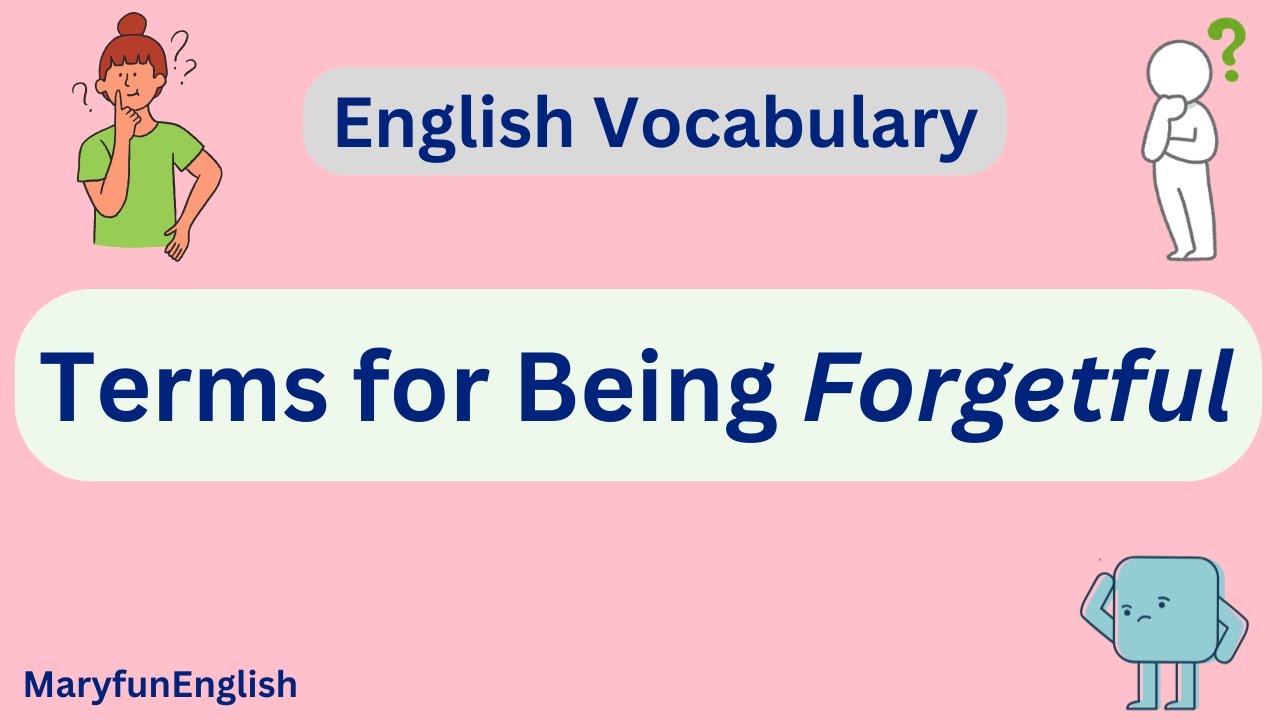 English Vocabulary

Terms for Being Forgetful

MaryfunEnglish